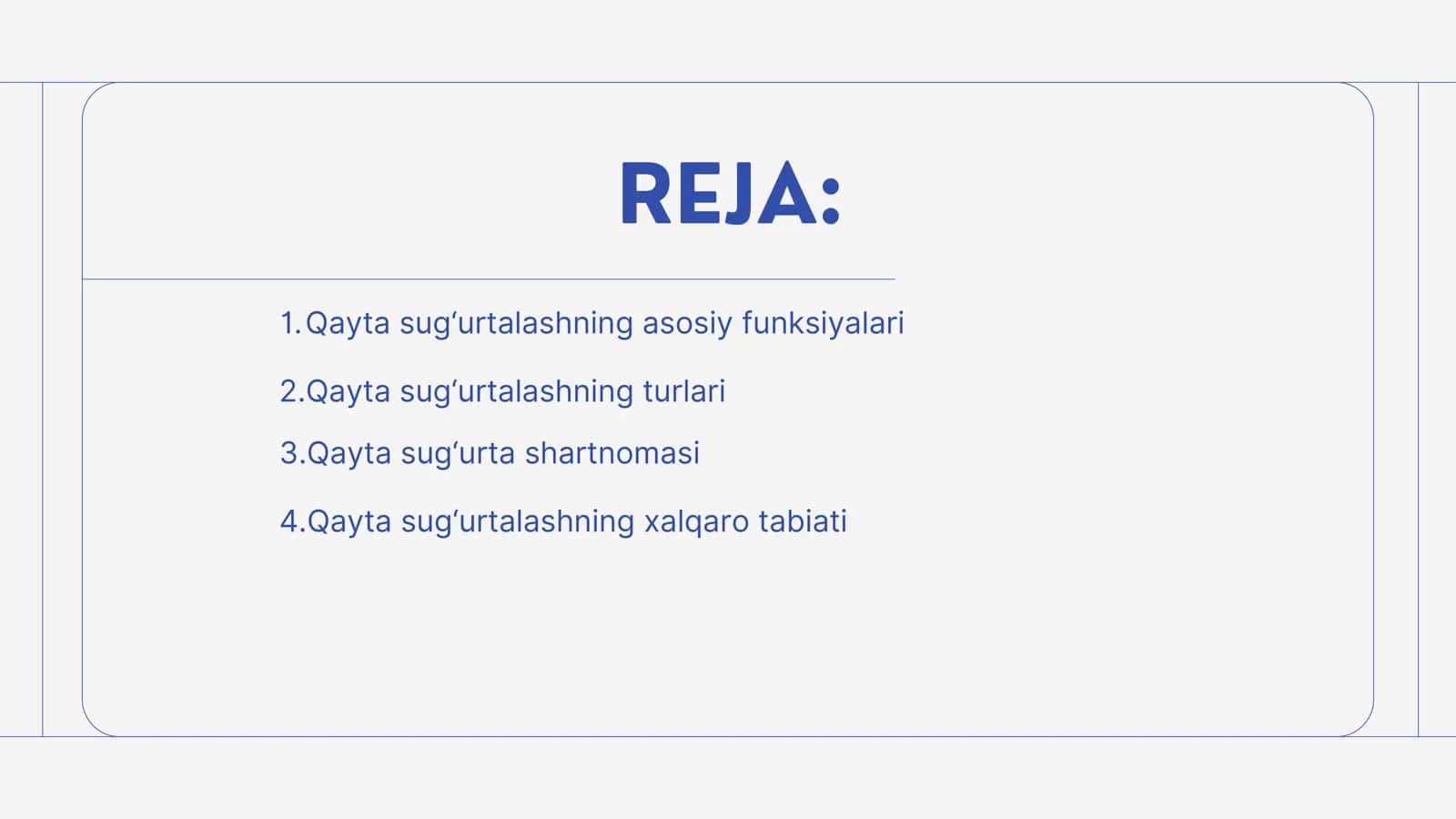 REJA:

1.Qayta sug‘urtalashning asosiy funksiyalari

2.Qayta sug‘urtalashning turlari

3.Qayta sug‘urta shartnomasi

4.Qayta sug‘urtalashning xalqaro tabiati